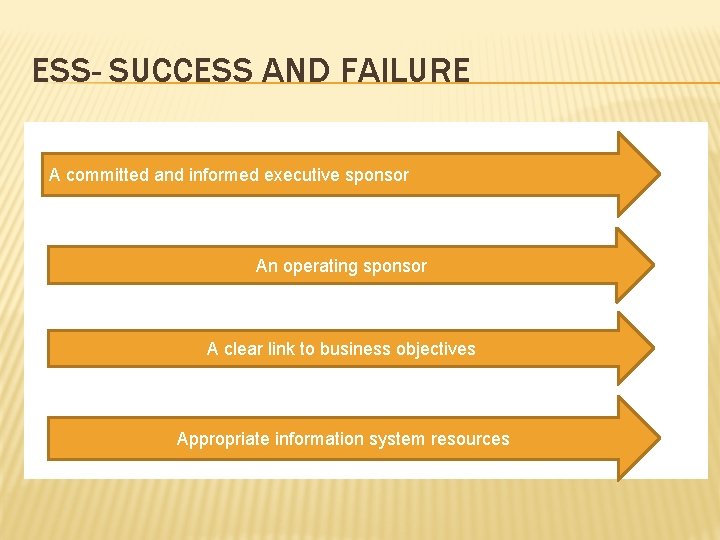 ESS- SUCCESS AND FAILURE

A committed and informed executive sponsor

An operating sponsor

A clear link to business objectives

Appropriate information system resources